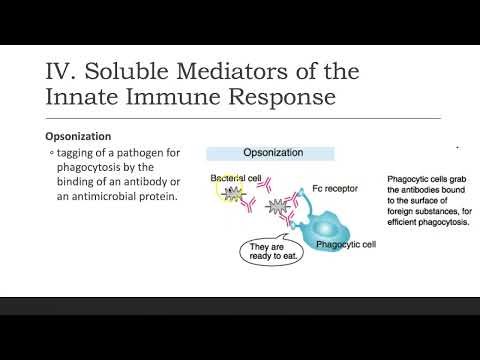 IV. Soluble Mediators of the Innate Immune Response

Opsonization

◦ tagging of a pathogen for phagocytosis by the binding of an antibody or an antimicrobial protein.

Opsonization

Bacterial cell

Fc receptor

Phagocytic cell

They are ready to eat.

Phagocytic cells grab the antibodies bound to the surface of foreign substances, for efficient phagocytosis.